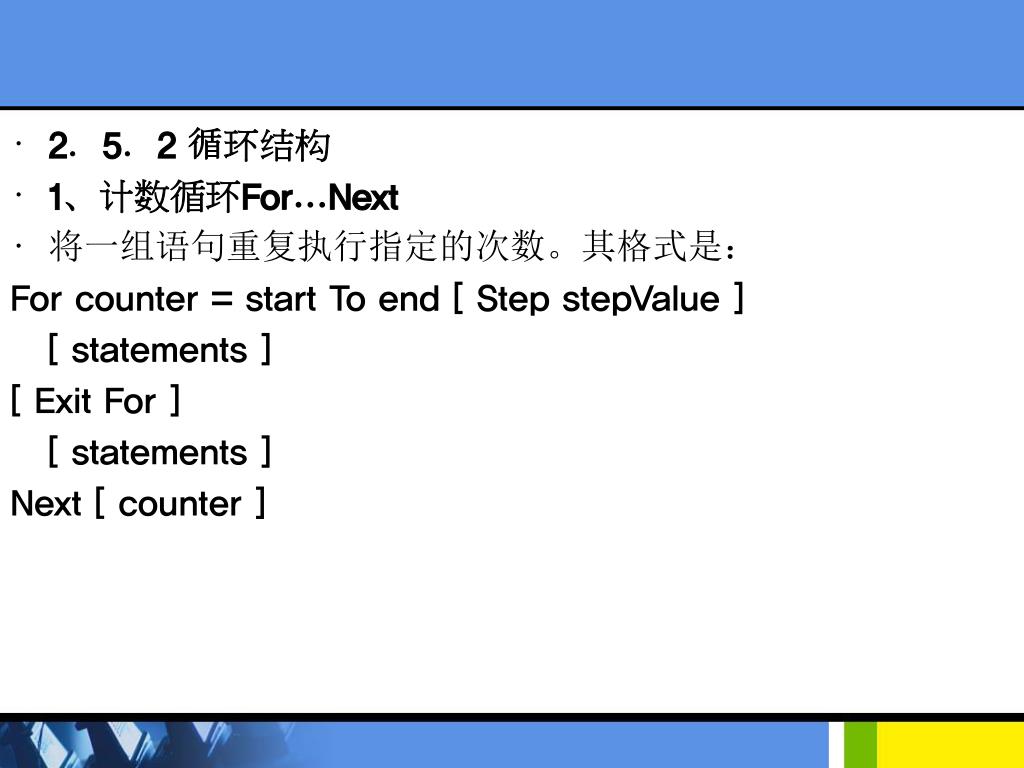 · 2．5．2 循环结构
· 1、计数循环For…Next
· 将一组语句重复执行指定的次数。其格式是：
For counter = start To end [ Step stepValue ]
[ statements ]
[ Exit For ]
[ statements ]
Next [ counter ]